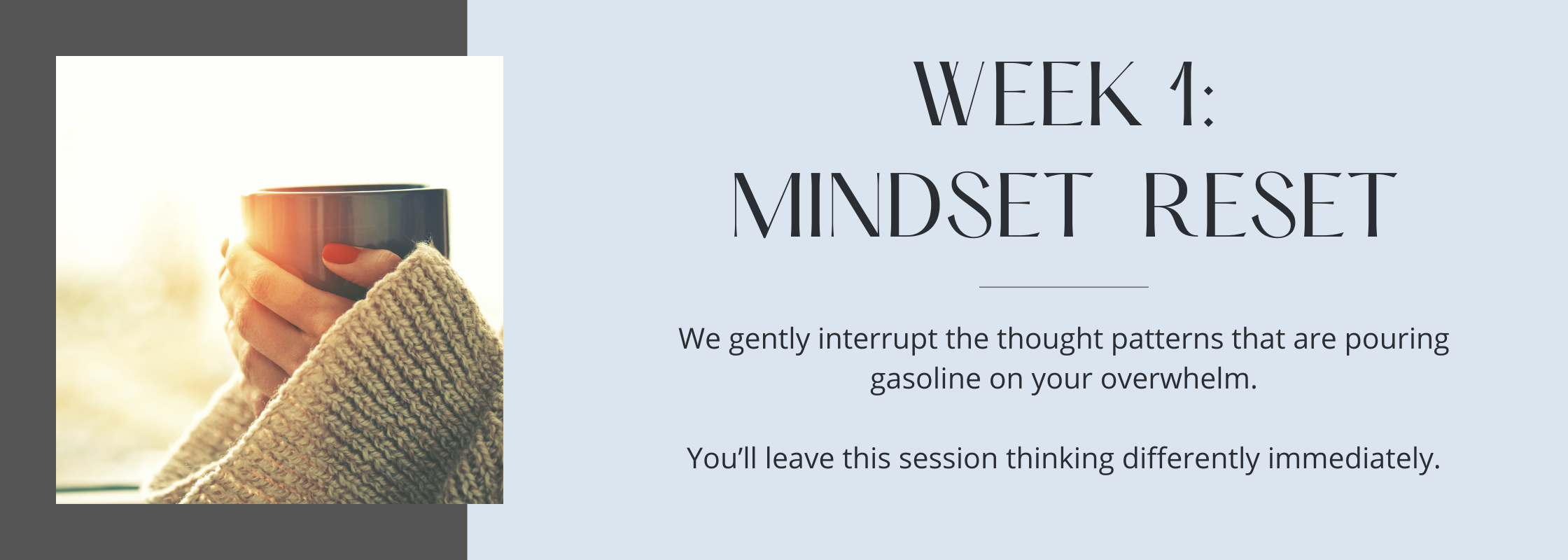 WEEK 1:
MINDSET RESET

We gently interrupt the thought patterns that are pouring gasoline on your overwhelm.

You'll leave this session thinking differently immediately.